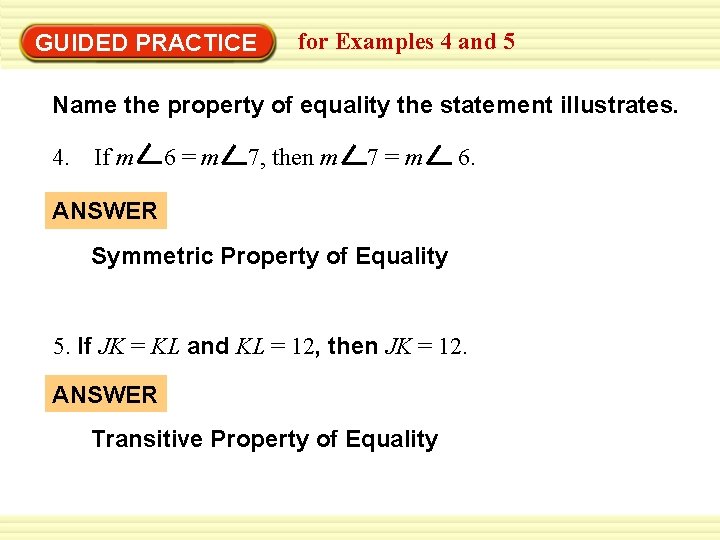 GUIDED PRACTICE for Examples 4 and 5

Name the property of equality the statement illustrates.

4. If $m\angle 6 = m\angle 7$, then $m\angle 7 = m\angle 6$.

ANSWER

Symmetric Property of Equality

5. If $JK = KL$ and $KL = 12$, then $JK = 12$.

ANSWER

Transitive Property of Equality